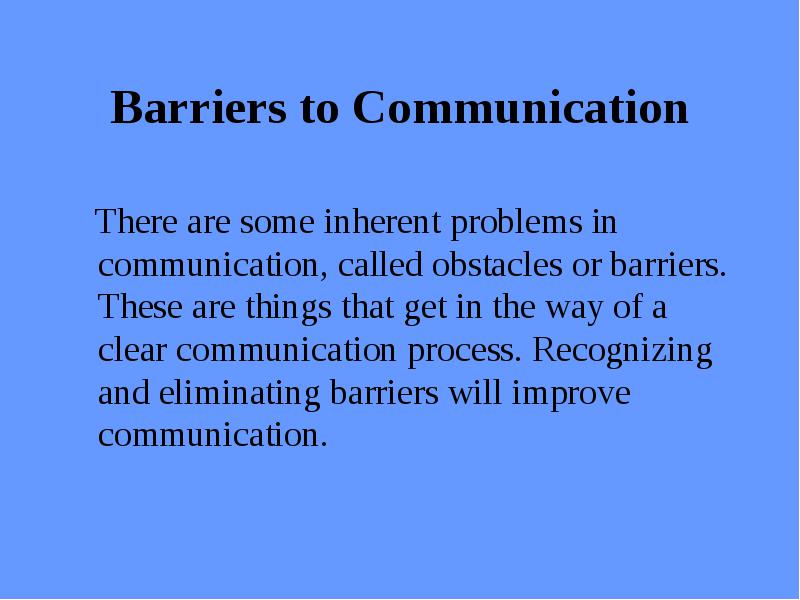 Barriers to Communication

There are some inherent problems in communication, called obstacles or barriers. These are things that get in the way of a clear communication process. Recognizing and eliminating barriers will improve communication.